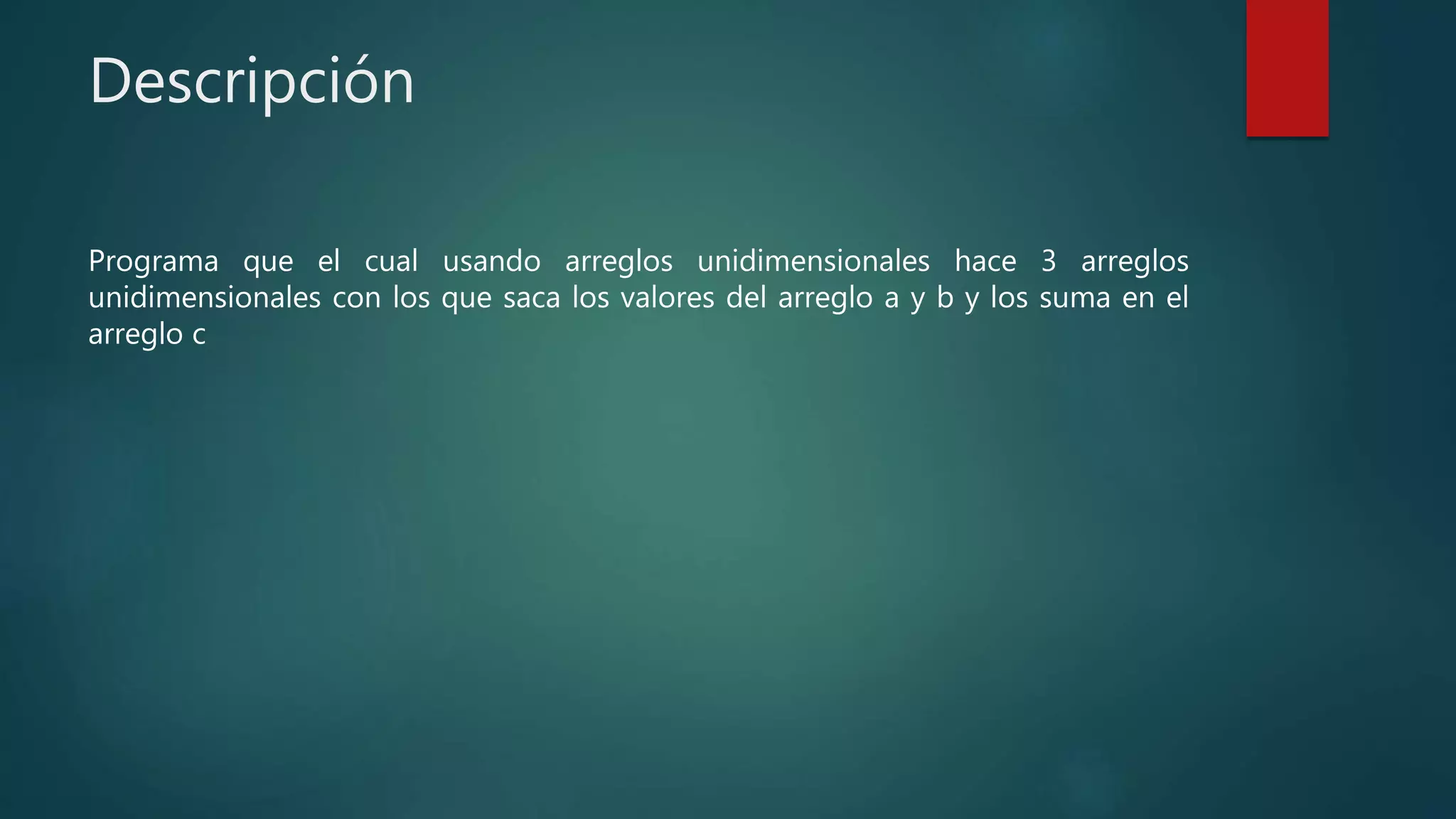 Descripción

Programa que el cual usando arreglos unidimensionales hace 3 arreglos unidimensionales con los que saca los valores del arreglo a y b y los suma en el arreglo c